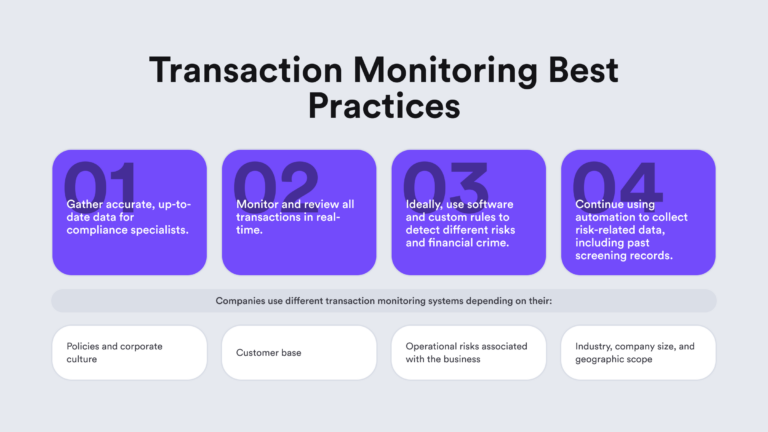 Transaction Monitoring Best Practices

01
Gather accurate, up-to-date data for compliance specialists.

02
Monitor and review all transactions in real-time.

03
Ideally, use software and custom rules to detect different risks and financial crime.

04
Continue using automation to collect risk-related data, including past screening records.

Companies use different transaction monitoring systems depending on their:

Policies and corporate culture

Customer base

Operational risks associated with the business

Industry, company size, and geographic scope